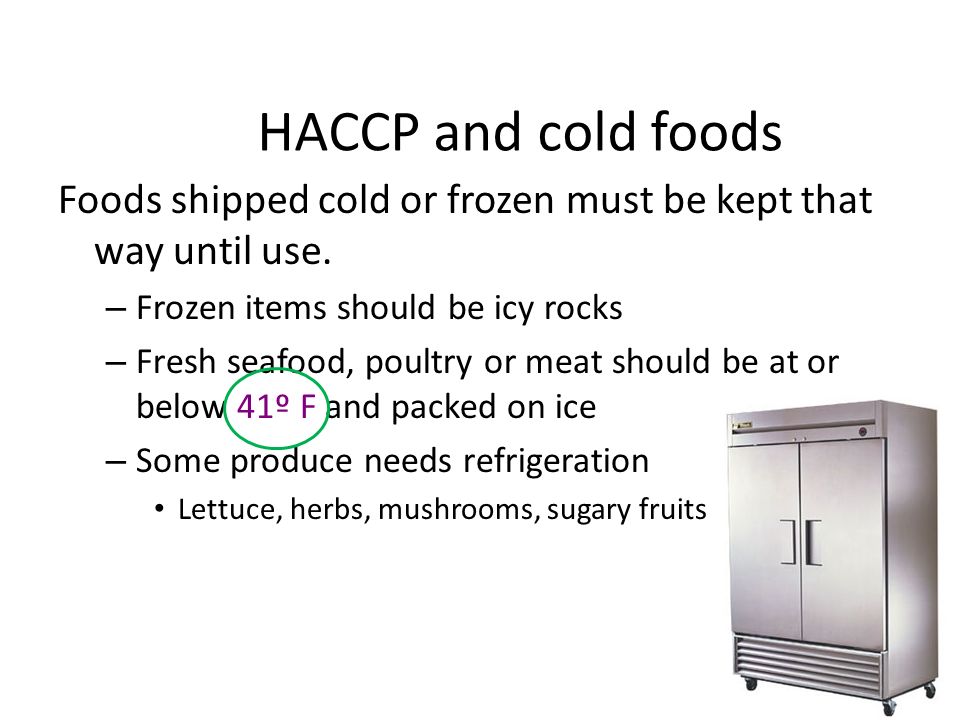 HACCP and cold foods

Foods shipped cold or frozen must be kept that way until use.

– Frozen items should be icy rocks

– Fresh seafood, poultry or meat should be at or below 41º F and packed on ice

– Some produce needs refrigeration

• Lettuce, herbs, mushrooms, sugary fruits